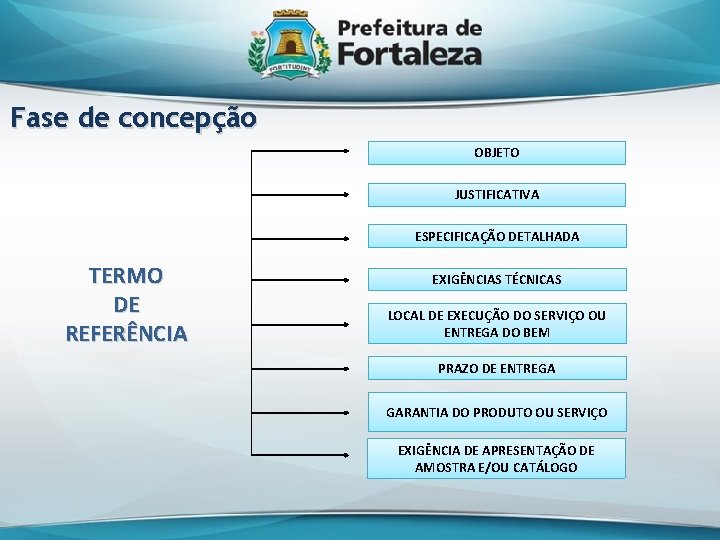 FORTITUDINE

Prefeitura de Fortaleza

Fase de concepção

TERMO DE REFERÊNCIA

OBJETO

JUSTIFICATIVA

ESPECIFICAÇÃO DETALHADA

EXIGÊNCIAS TÉCNICAS

LOCAL DE EXECUÇÃO DO SERVIÇO OU ENTREGA DO BEM

PRAZO DE ENTREGA

GARANTIA DO PRODUTO OU SERVIÇO

EXIGÊNCIA DE APRESENTAÇÃO DE AMOSTRA E/OU CATÁLOGO